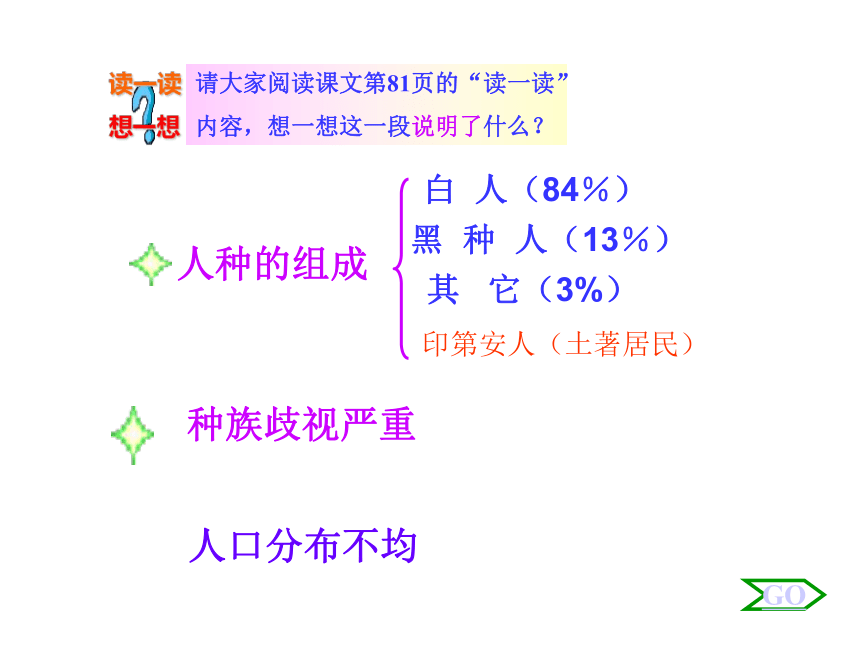 读一读
想一想

请大家阅读课文第81页的“读一读”内容，想一想这一段说明了什么？

人种的组成

白 人（84%）
黑 种 人（13%）
其 它（3%）
印第安人（土著居民）

种族歧视严重

人口分布不均

GO